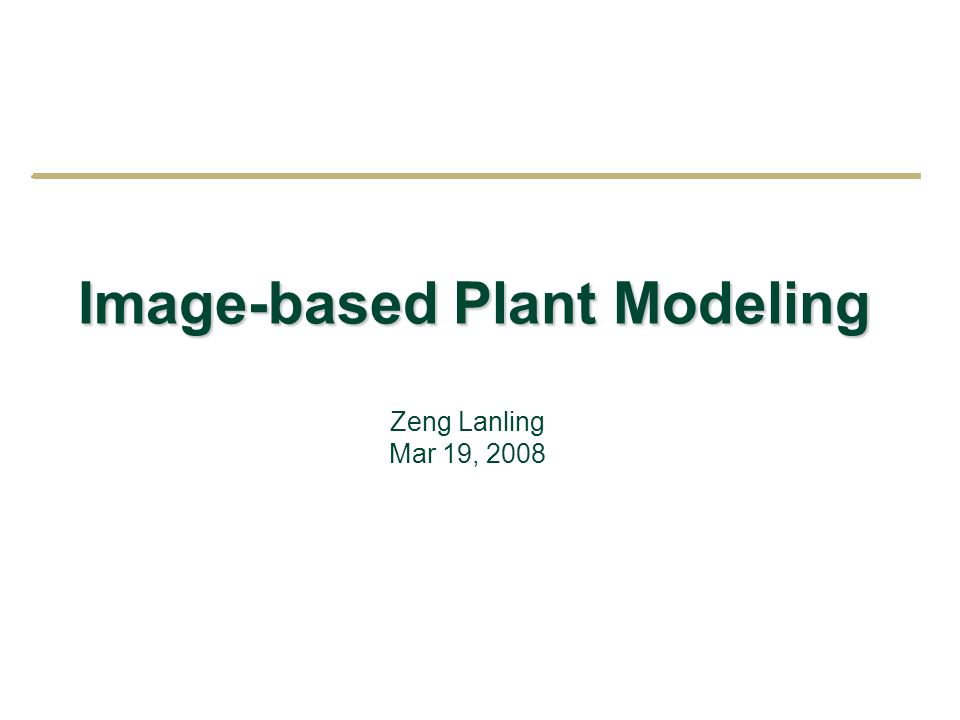 Image-based Plant Modeling

Zeng Lanling
Mar 19, 2008